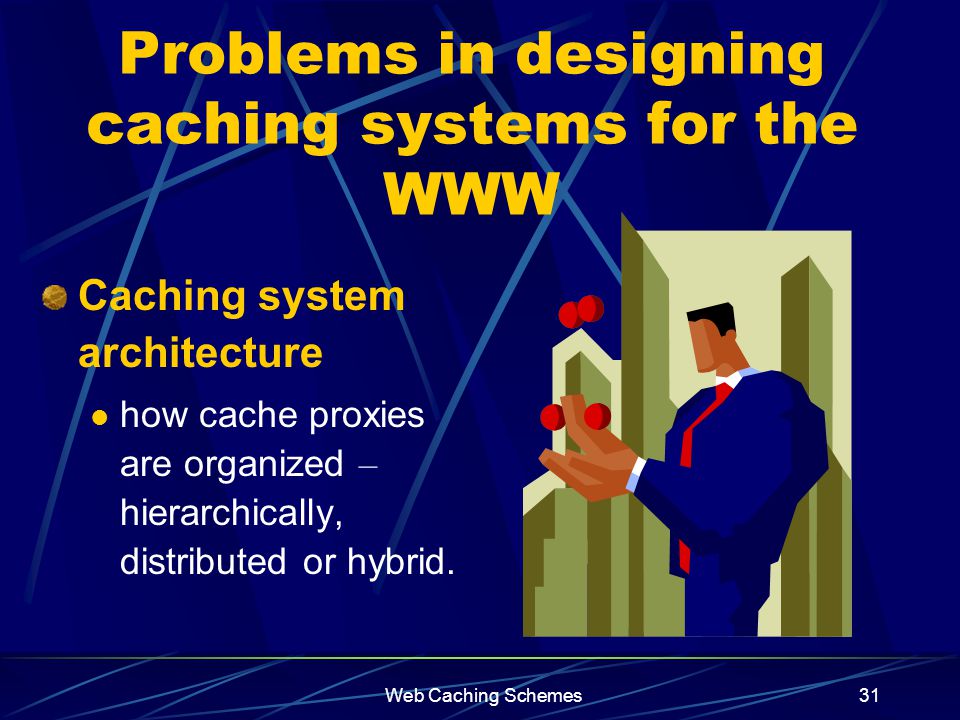 Problems in designing caching systems for the WWW

Caching system architecture

how cache proxies are organized – hierarchically, distributed or hybrid.

Web Caching Schemes

31